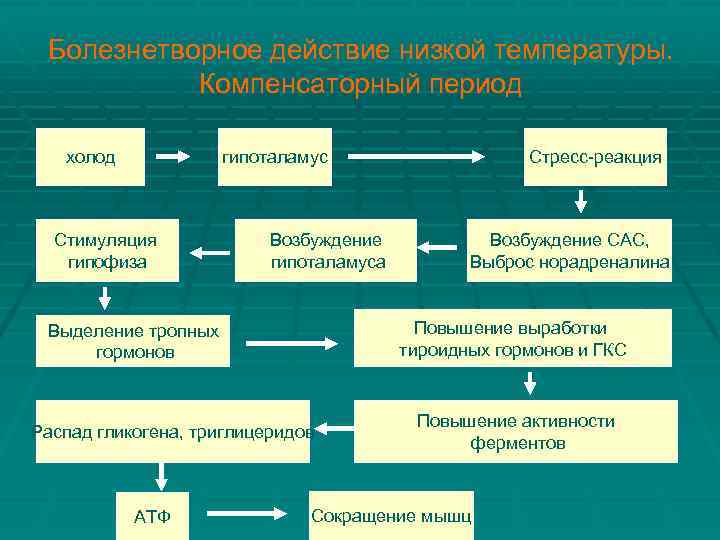 Болезнетворное действие низкой температуры. Компенсаторный период

холод

гипоталамус

Стресс-реакция

Возбуждение САС, Выброс норадреналина

Возбуждение гипоталамуса

Стимуляция гипофиза

Выделение тропных гормонов

Повышение выработки тироидных гормонов и ГКС

Повышение активности ферментов

Распад гликогена, триглицеридов

АТФ

Сокращение мышц